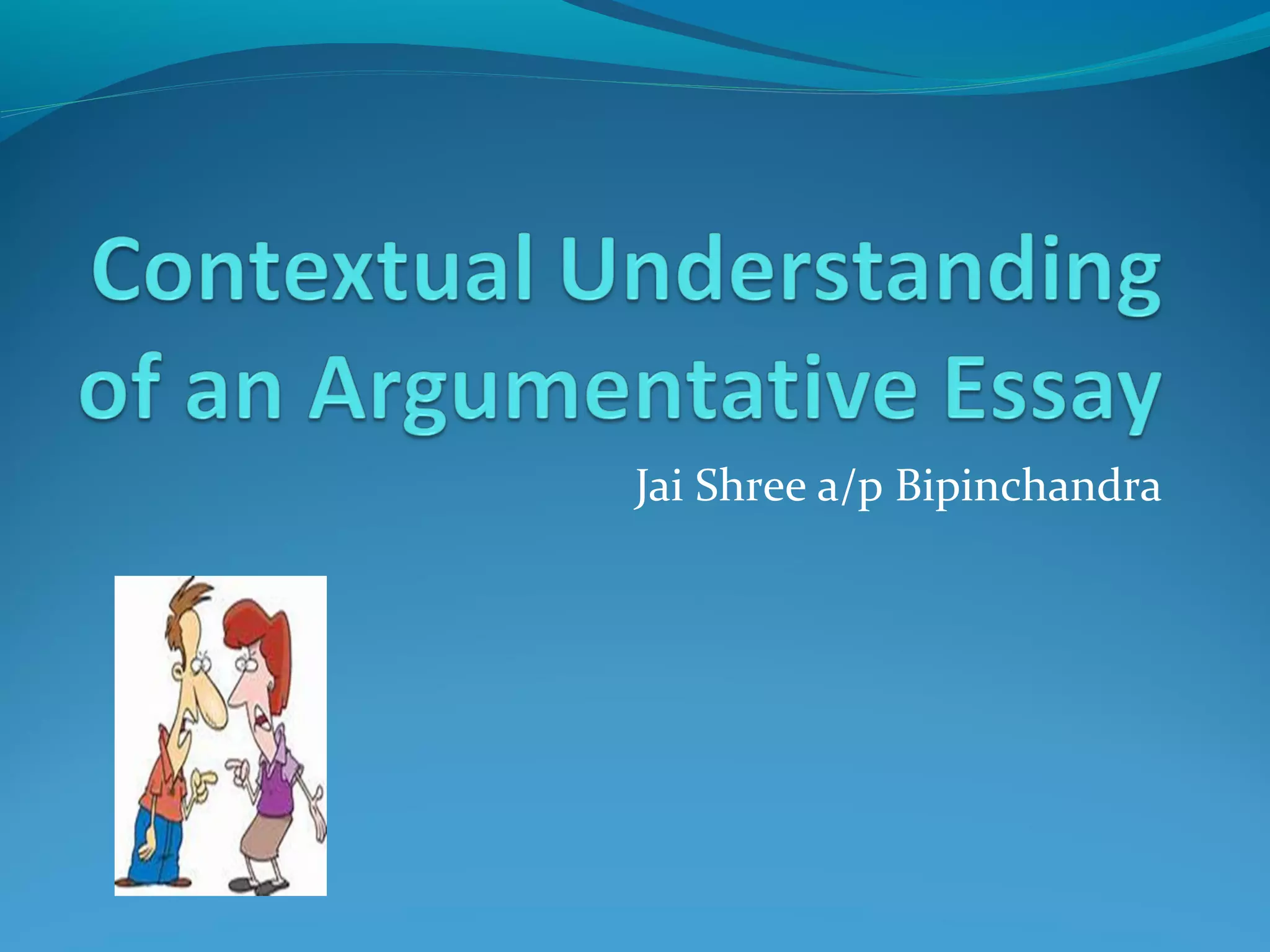 Contextual Understanding of an Argumentative Essay

Jai Shree a/p Bipinchandra